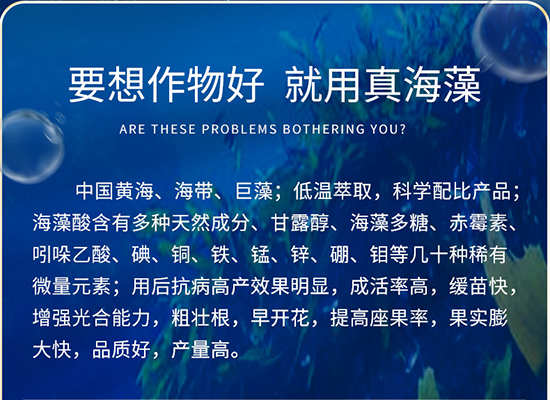 要想作物好 就用真海藻

ARE THESE PROBLEMS BOTHERING YOU?

中国黄海、海带、巨藻；低温萃取，科学配比产品；海藻酸含有多种天然成分、甘露醇、海藻多糖、赤霉素、吲哚乙酸、碘、铜、铁、锰、锌、硼、钼等几十种稀有微量元素；用后抗病高产效果明显，成活率高，缓苗快，增强光合能力，粗壮根，早开花，提高座果率，果实膨大快，品质好，产量高。